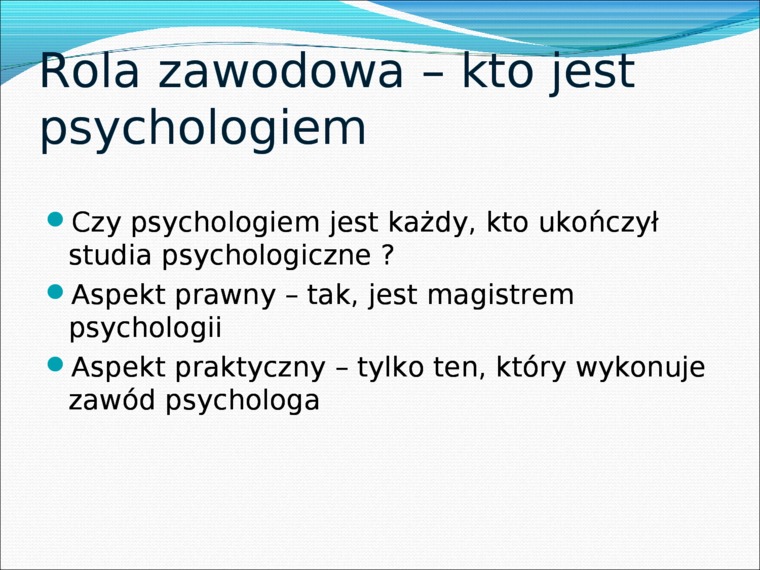 Rola zawodowa – kto jest psychologiem

- Czy psychologiem jest każdy, kto ukończył studia psychologiczne ?
- Aspekt prawny – tak, jest magistrem psychologii
- Aspekt praktyczny – tylko ten, który wykonuje zawód psychologa